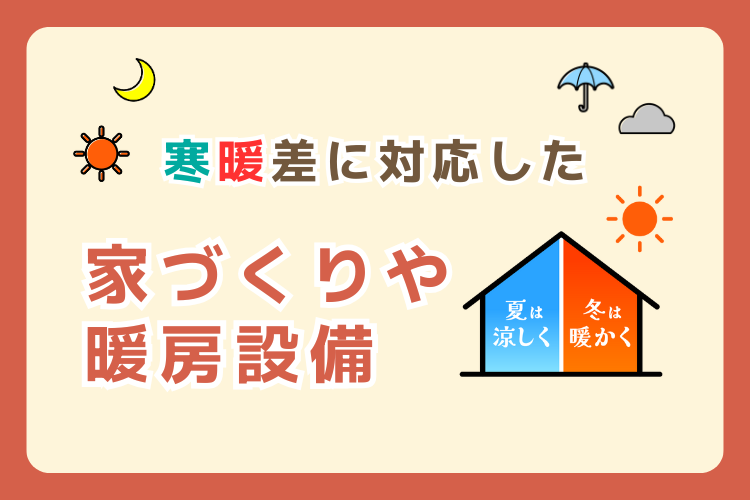 寒暖差に対応した

家づくりや
暖房設備

夏は
涼しく

冬は
暖かく